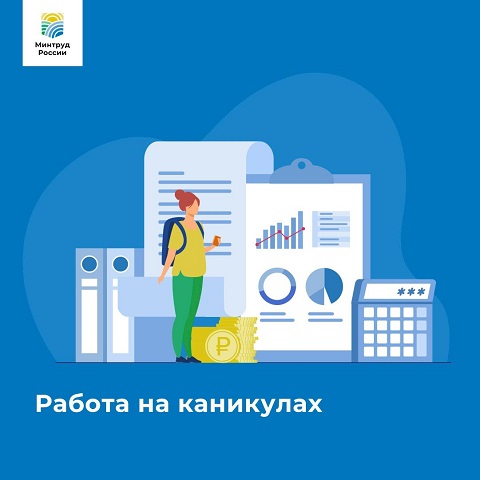 Минтруд России

***

₽

Работа на каникулах